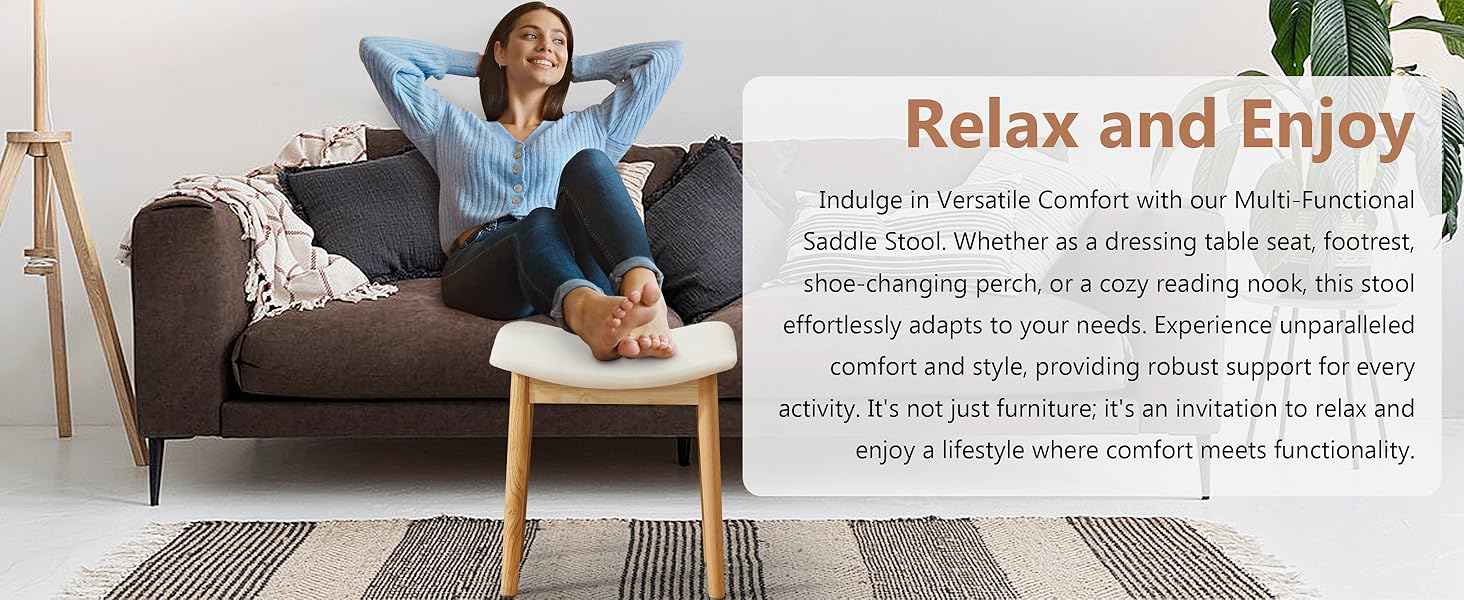 Relax and Enjoy

Indulge in Versatile Comfort with our Multi-Functional Saddle Stool. Whether as a dressing table seat, footrest, shoe-changing perch, or a cozy reading nook, this stool effortlessly adapts to your needs. Experience unparalleled comfort and style, providing robust support for every activity. It's not just furniture; it's an invitation to relax and enjoy a lifestyle where comfort meets functionality.